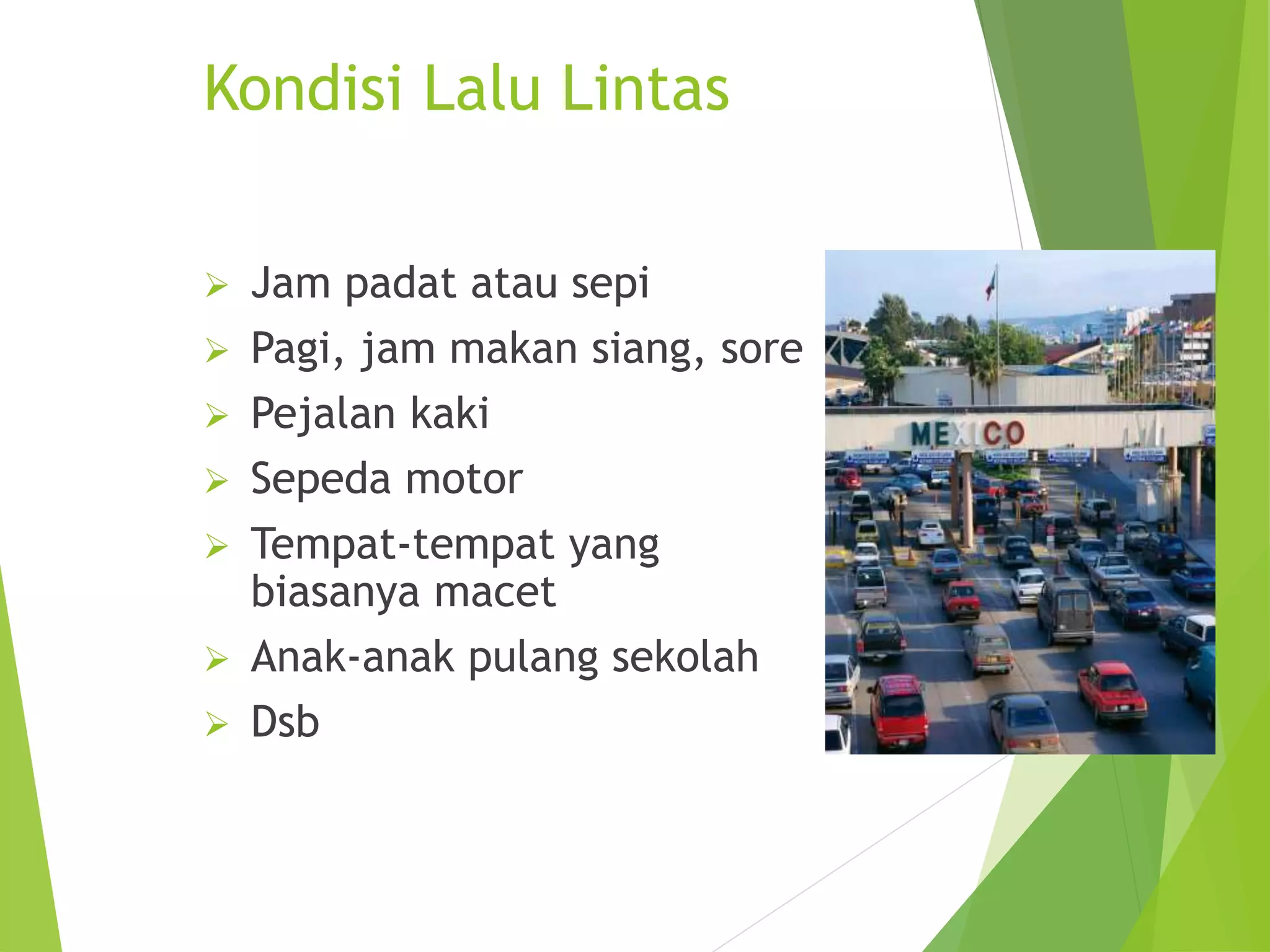 Kondisi Lalu Lintas

➢ Jam padat atau sepi
➢ Pagi, jam makan siang, sore
➢ Pejalan kaki
➢ Sepeda motor
➢ Tempat-tempat yang biasanya macet
➢ Anak-anak pulang sekolah
➢ Dsb

MEXICO